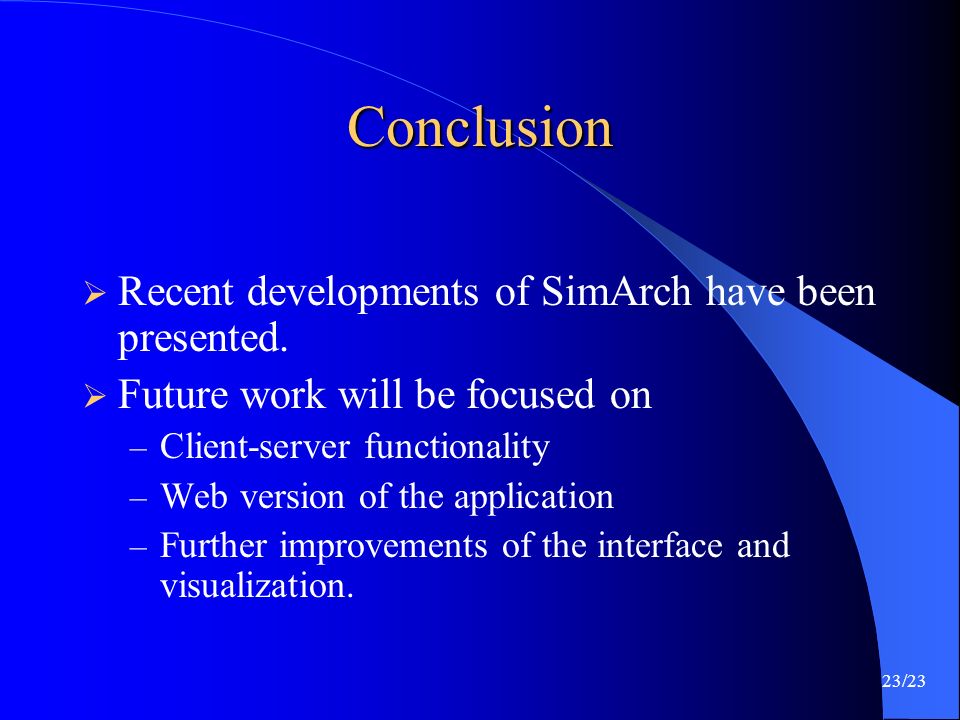 Conclusion

➢ Recent developments of SimArch have been presented.

➢ Future work will be focused on

– Client-server functionality

– Web version of the application

– Further improvements of the interface and visualization.

23/23